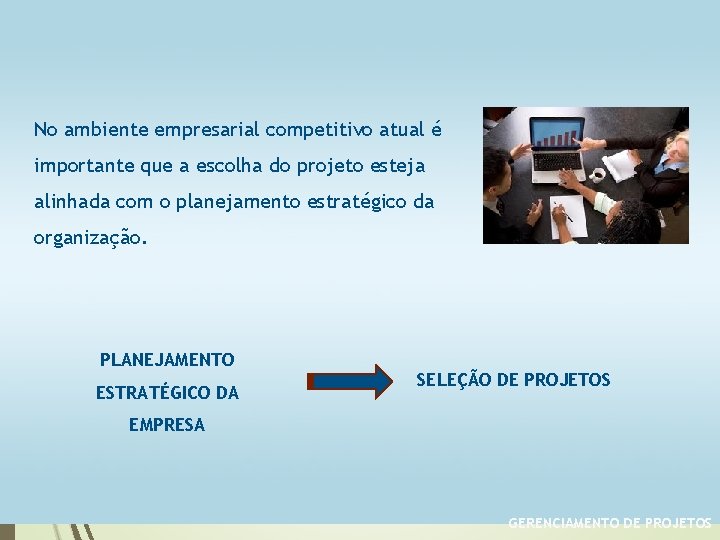 No ambiente empresarial competitivo atual é importante que a escolha do projeto esteja alinhada com o planejamento estratégico da organização.

PLANEJAMENTO ESTRATÉGICO DA EMPRESA

SELEÇÃO DE PROJETOS

GERENCIAMENTO DE PROJETOS